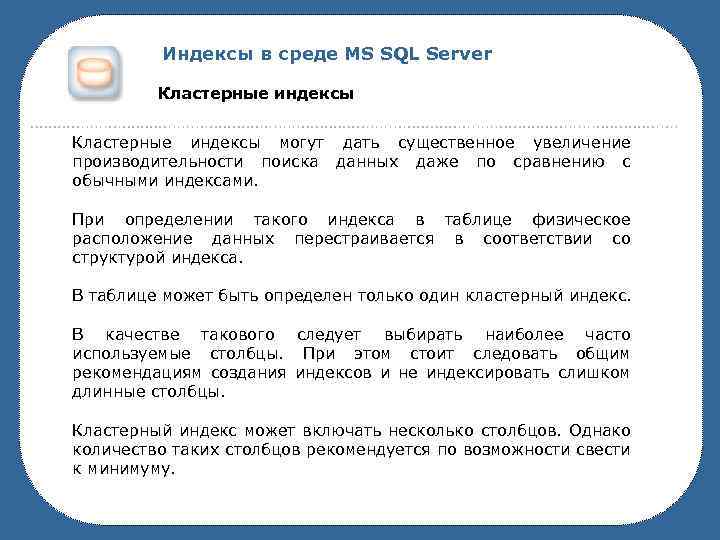 Индексы в среде MS SQL Server

Кластерные индексы

Кластерные индексы могут дать существенное увеличение производительности поиска данных даже по сравнению с обычными индексами.

При определении такого индекса в таблице физическое расположение данных перестраивается в соответствии со структурой индекса.

В таблице может быть определен только один кластерный индекс.

В качестве такового следует выбирать наиболее часто используемые столбцы. При этом стоит следовать общим рекомендациям создания индексов и не индексировать слишком длинные столбцы.

Кластерный индекс может включать несколько столбцов. Однако количество таких столбцов рекомендуется по возможности свести к минимуму.